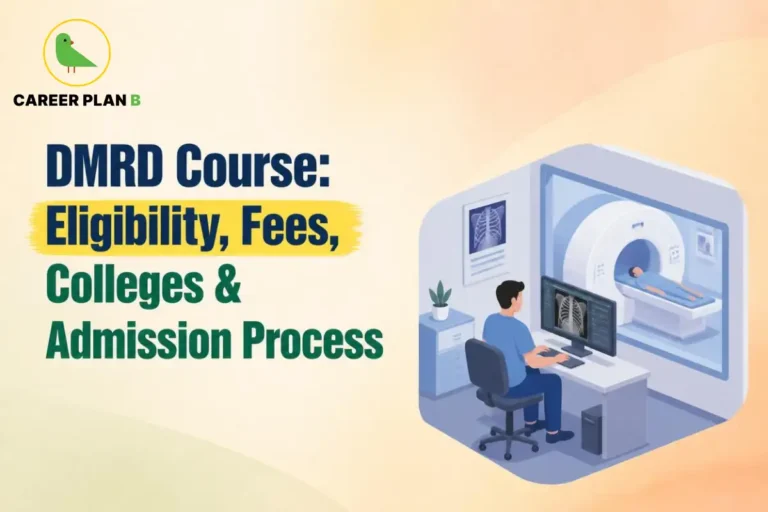 CAREER PLAN B

DMRD Course:
Eligibility, Fees,
Colleges &
Admission Process